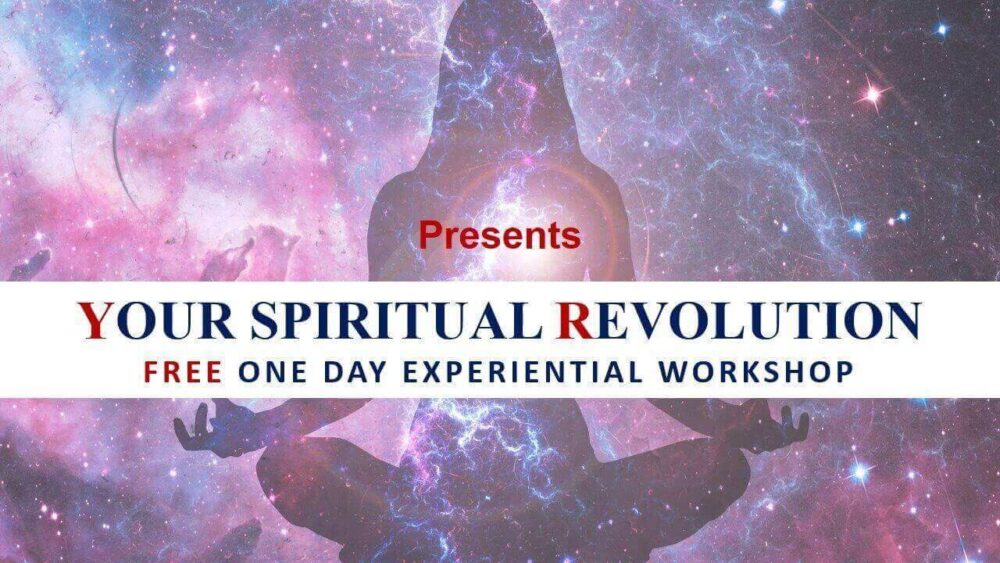 Presents

YOUR SPIRITUAL REVOLUTION

FREE ONE DAY EXPERIENTIAL WORKSHOP